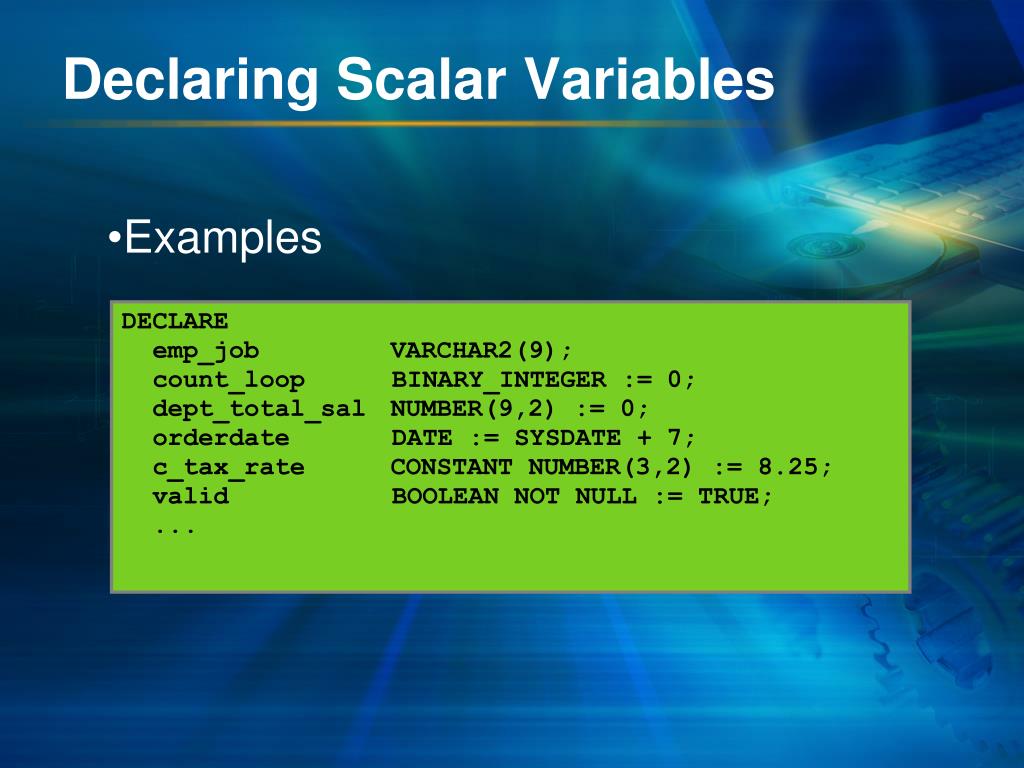 Declaring Scalar Variables

•Examples

DECLARE
  emp_job          VARCHAR2(9);
  count_loop       BINARY_INTEGER := 0;
  dept_total_sal   NUMBER(9,2) := 0;
  orderdate        DATE := SYSDATE + 7;
  c_tax_rate       CONSTANT NUMBER(3,2) := 8.25;
  valid            BOOLEAN NOT NULL := TRUE;
  ...